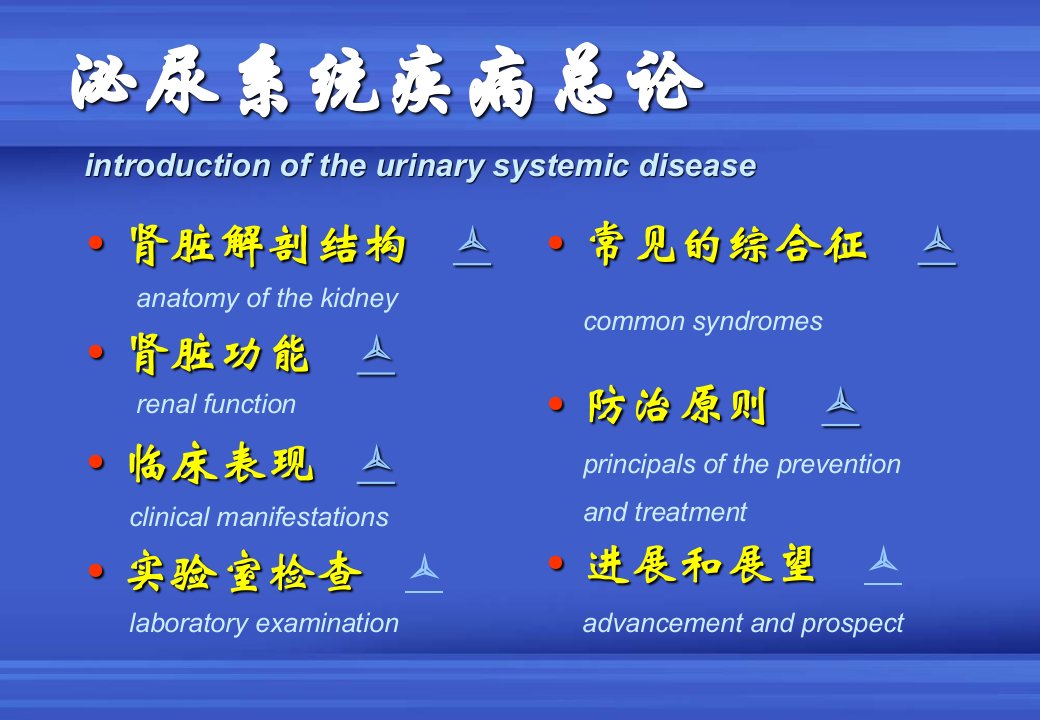 泌尿系统疾病总论

introduction of the urinary systemic disease

• 肾脏解剖结构

anatomy of the kidney

• 肾脏功能

renal function

• 临床表现

clinical manifestations

• 实验室检查

laboratory examination

• 常见的综合征

common syndromes

• 防治原则

principals of the prevention and treatment

• 进展和展望

advancement and prospect